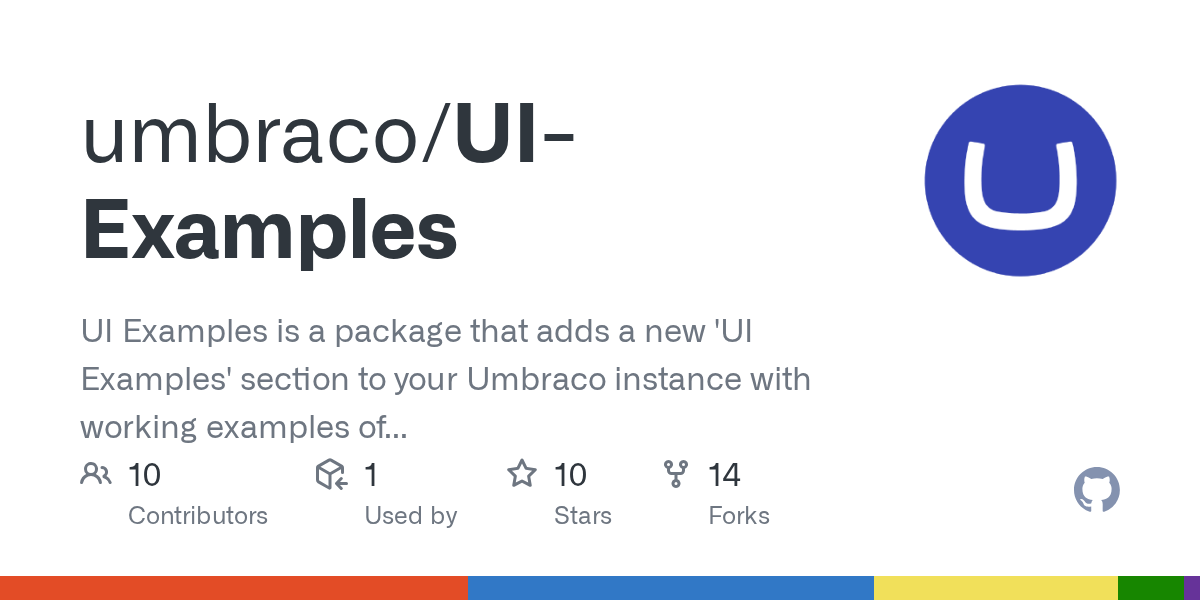 umbraco/UI-Examples

UI Examples is a package that adds a new 'UI Examples' section to your Umbraco instance with working examples of...

10 Contributors

1 Used by

10 Stars

14 Forks